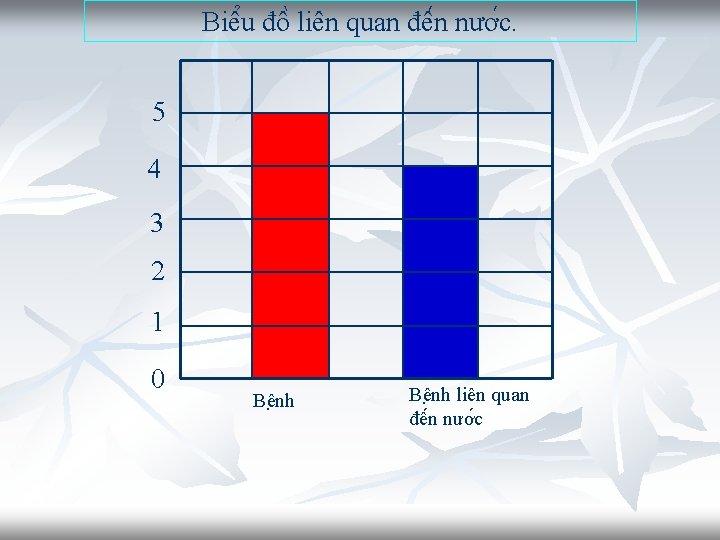 Biểu đồ liên quan đến nước.

5
4
3
2
1
0

Bệnh

Bệnh liên quan đến nước